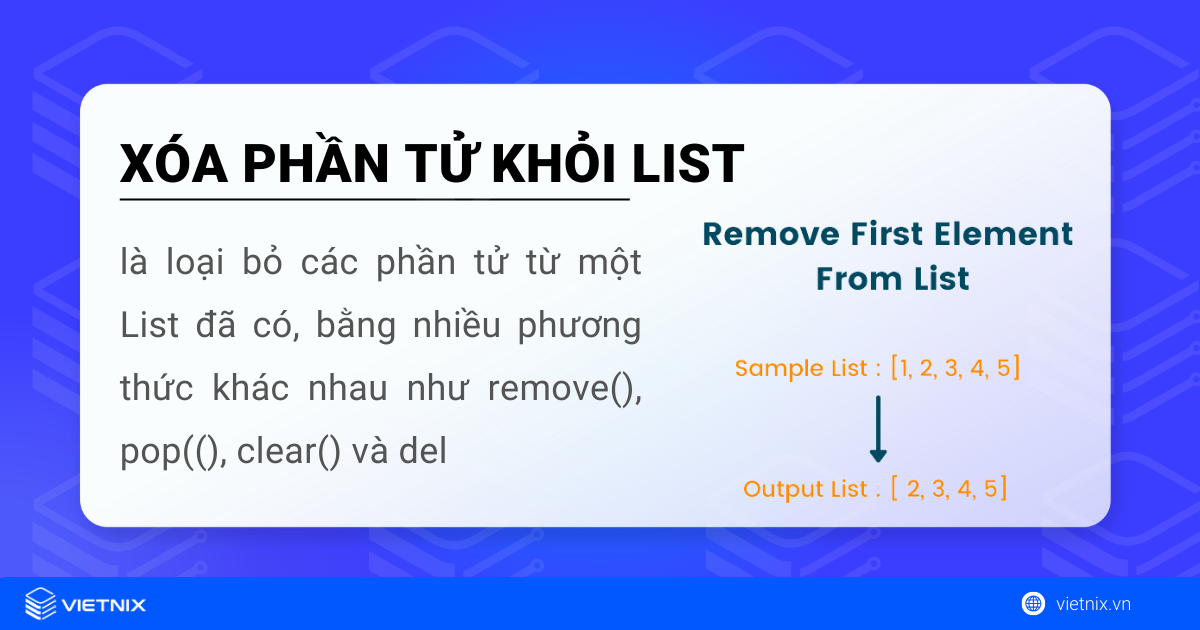 XÓA PHẦN TỬ KHỎI LIST

là loại bỏ các phần tử từ một List đã có, bằng nhiều phương thức khác nhau như remove(), pop((), clear() và del

Remove First Element From List

Sample List : [1, 2, 3, 4, 5]

Output List : [ 2, 3, 4, 5]

VIETNIX

vietnix.vn